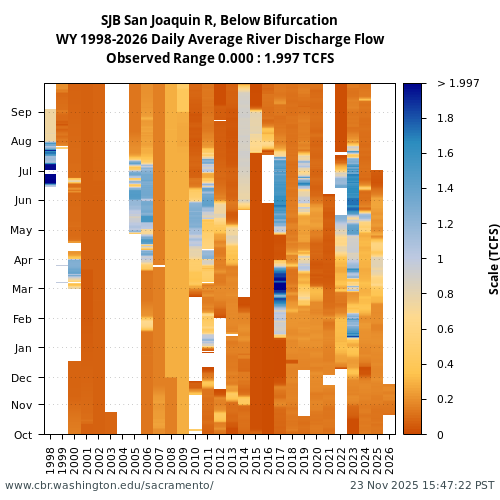 SJB San Joaquin R, Below Bifurcation
WY 1998-2026 Daily Average River Discharge Flow
Observed Range 0.000 : 1.997 TCFS

Sep
Aug
Jul
Jun
May
Apr
Mar
Feb
Jan
Dec
Nov
Oct

1998
1999
2000
2001
2002
2003
2004
2005
2006
2007
2008
2009
2010
2011
2012
2013
2014
2015
2016
2017
2018
2019
2020
2021
2022
2023
2024
2025
2026

> 1.997
1.8
1.6
1.4
1.2
1
0.8
0.6
0.4
0.2
0

Scale (TCFS)

www.cbr.washington.edu/sacramento/

23 Nov 2025 15:47:22 PST